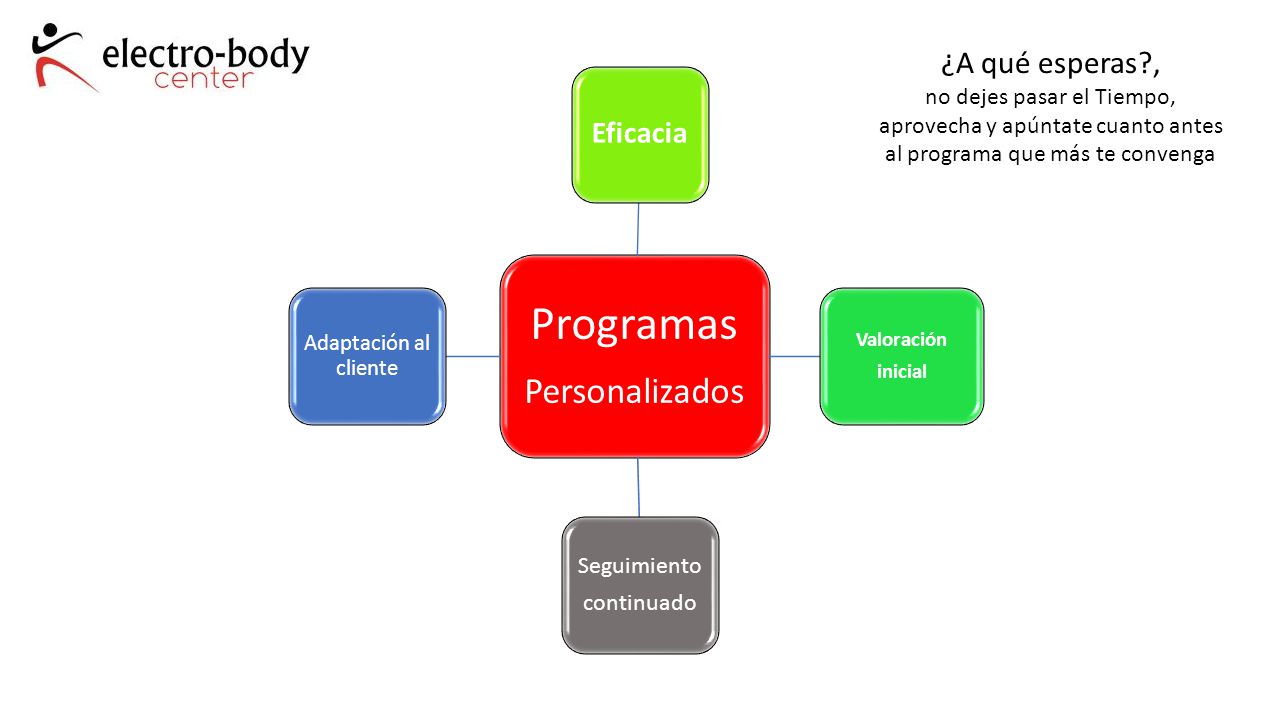 electro-body
center

¿A qué esperas?,
no dejes pasar el Tiempo,
aprovecha y apúntate cuanto antes
al programa que más te convenga

Eficacia

Adaptación al cliente

Programas
Personalizados

Valoración
inicial

Seguimiento
continuado